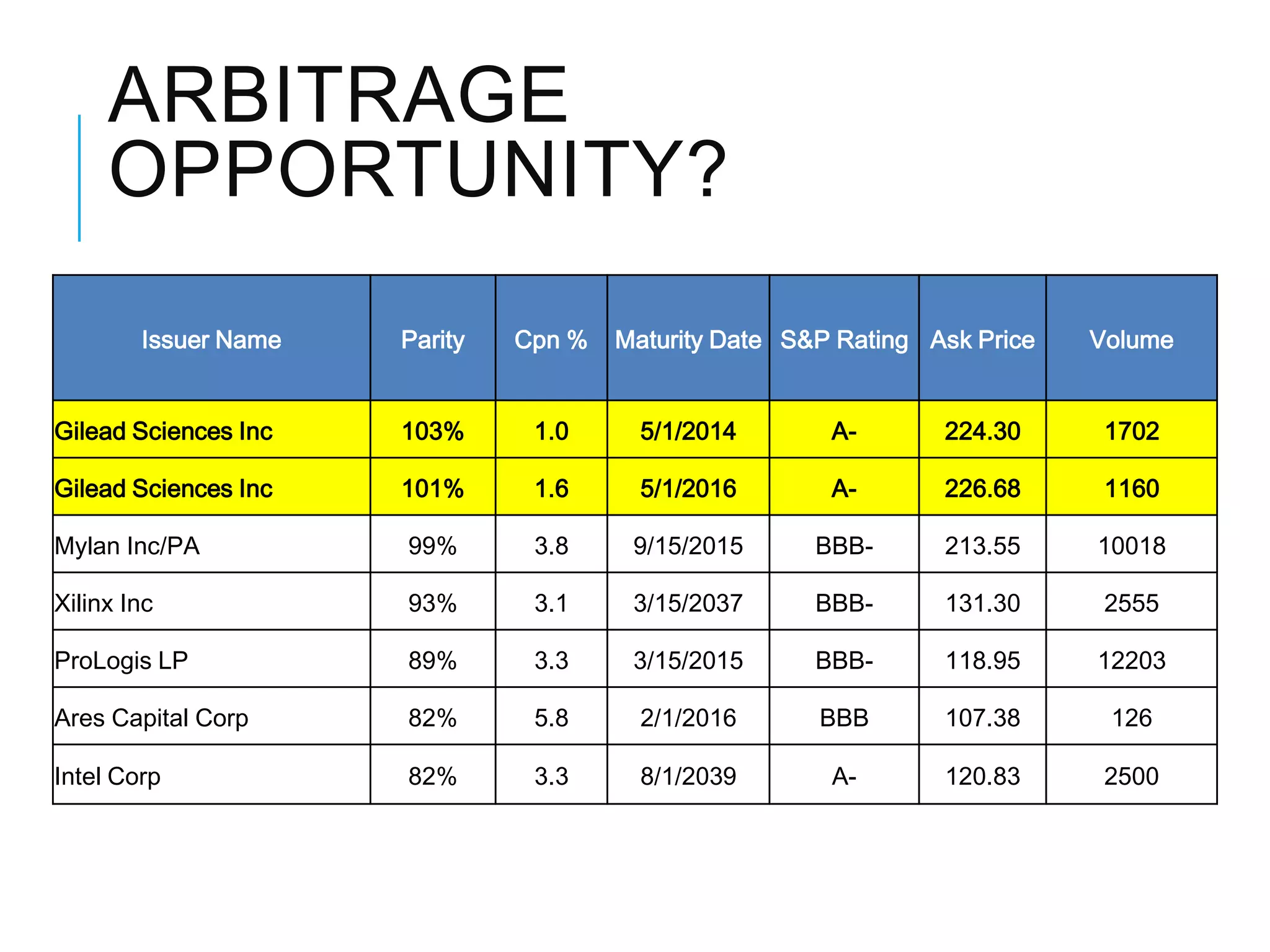 ARBITRAGE OPPORTUNITY?

| Issuer Name | Parity | Cpn % | Maturity Date | S&P Rating | Ask Price | Volume |
|---|---|---|---|---|---|---|
| Gilead Sciences Inc | 103% | 1.0 | 5/1/2014 | A- | 224.30 | 1702 |
| Gilead Sciences Inc | 101% | 1.6 | 5/1/2016 | A- | 226.68 | 1160 |
| Mylan Inc/PA | 99% | 3.8 | 9/15/2015 | BBB- | 213.55 | 10018 |
| Xilinx Inc | 93% | 3.1 | 3/15/2037 | BBB- | 131.30 | 2555 |
| ProLogis LP | 89% | 3.3 | 3/15/2015 | BBB- | 118.95 | 12203 |
| Ares Capital Corp | 82% | 5.8 | 2/1/2016 | BBB | 107.38 | 126 |
| Intel Corp | 82% | 3.3 | 8/1/2039 | A- | 120.83 | 2500 |